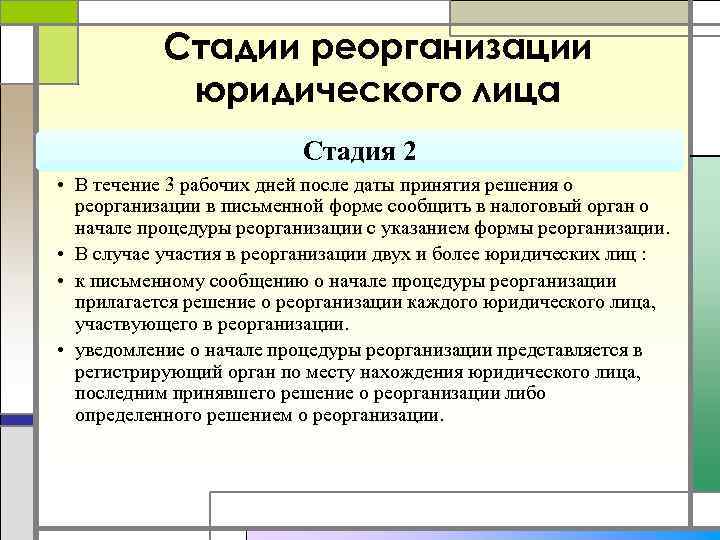 Стадии реорганизации юридического лица

Стадия 2

• В течение 3 рабочих дней после даты принятия решения о реорганизации в письменной форме сообщить в налоговый орган о начале процедуры реорганизации с указанием формы реорганизации.
• В случае участия в реорганизации двух и более юридических лиц :
• к письменному сообщению о начале процедуры реорганизации прилагается решение о реорганизации каждого юридического лица, участвующего в реорганизации.
• уведомление о начале процедуры реорганизации представляется в регистрирующий орган по месту нахождения юридического лица, последним принявшего решение о реорганизации либо определенного решением о реорганизации.